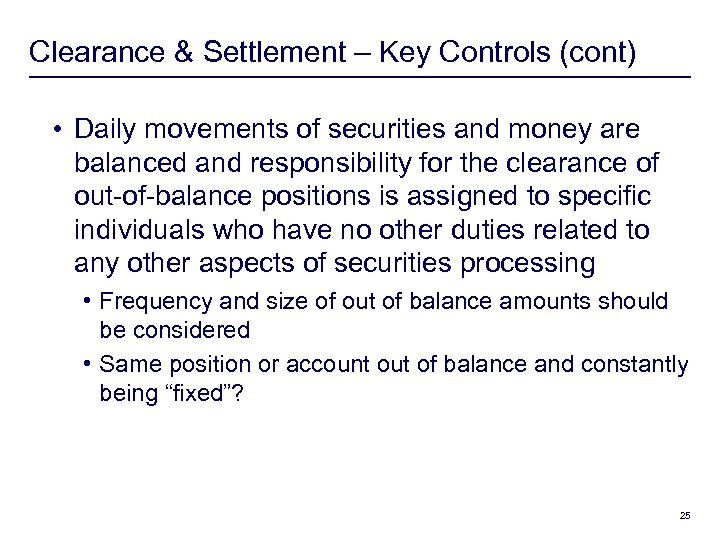 Clearance & Settlement – Key Controls (cont)

• Daily movements of securities and money are balanced and responsibility for the clearance of out-of-balance positions is assigned to specific individuals who have no other duties related to any other aspects of securities processing

• Frequency and size of out of balance amounts should be considered

• Same position or account out of balance and constantly being “fixed”?

25